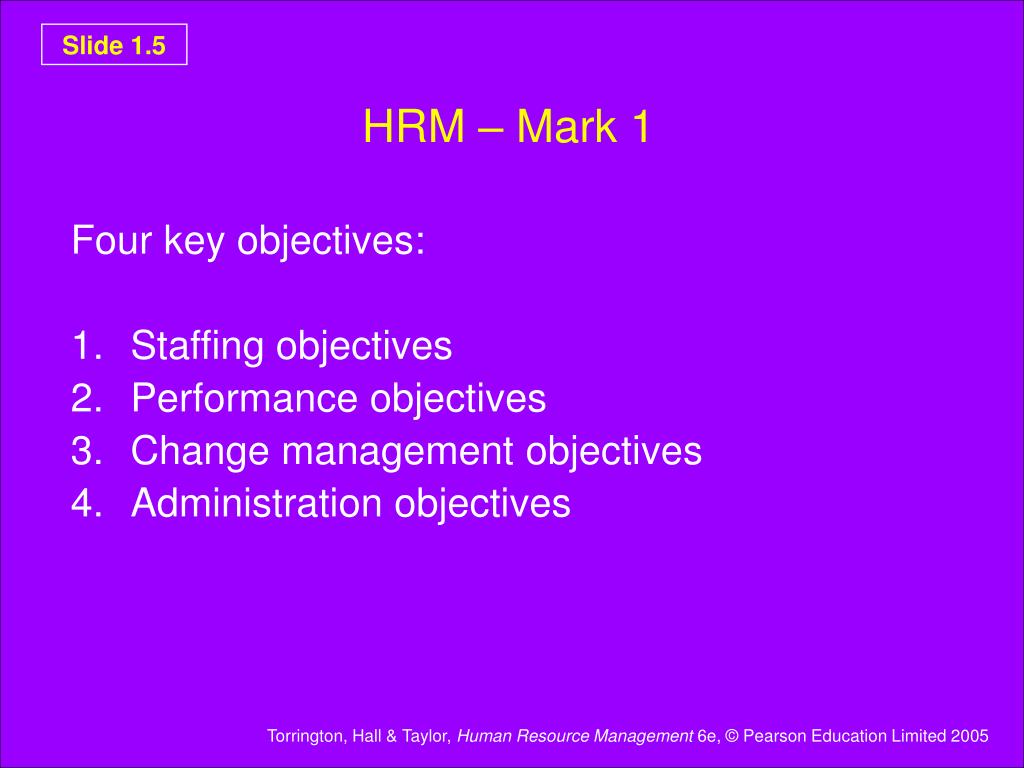 Slide 1.5

HRM – Mark 1

Four key objectives:

1. Staffing objectives
2. Performance objectives
3. Change management objectives
4. Administration objectives

Torrington, Hall & Taylor, Human Resource Management 6e, © Pearson Education Limited 2005